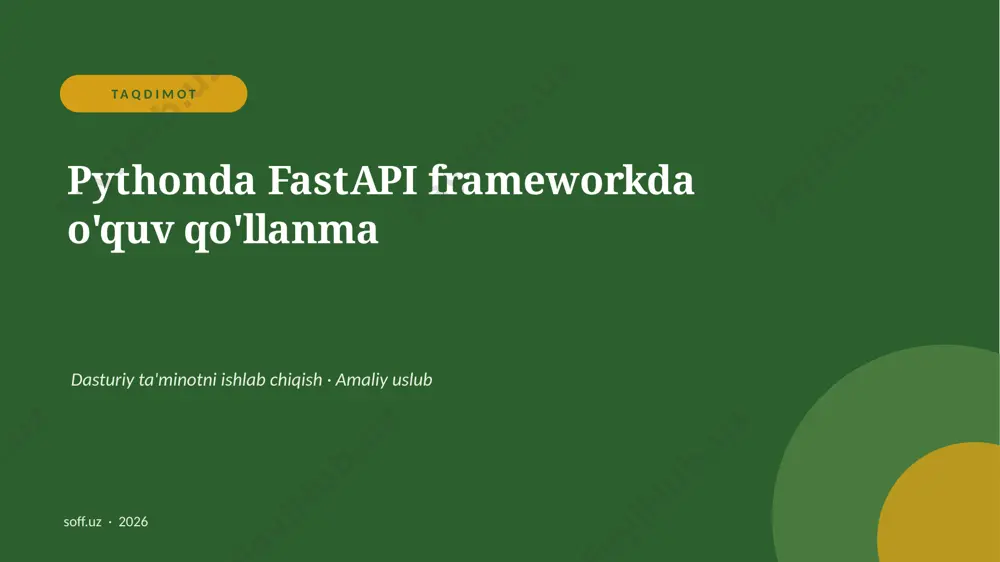 TAQDIMOT

Pythonda FastAPI frameworkda o'quv qo'llanma

Dasturiy ta'minotni ishlab chiqish · Amaliy uslub

soff.uz · 2026